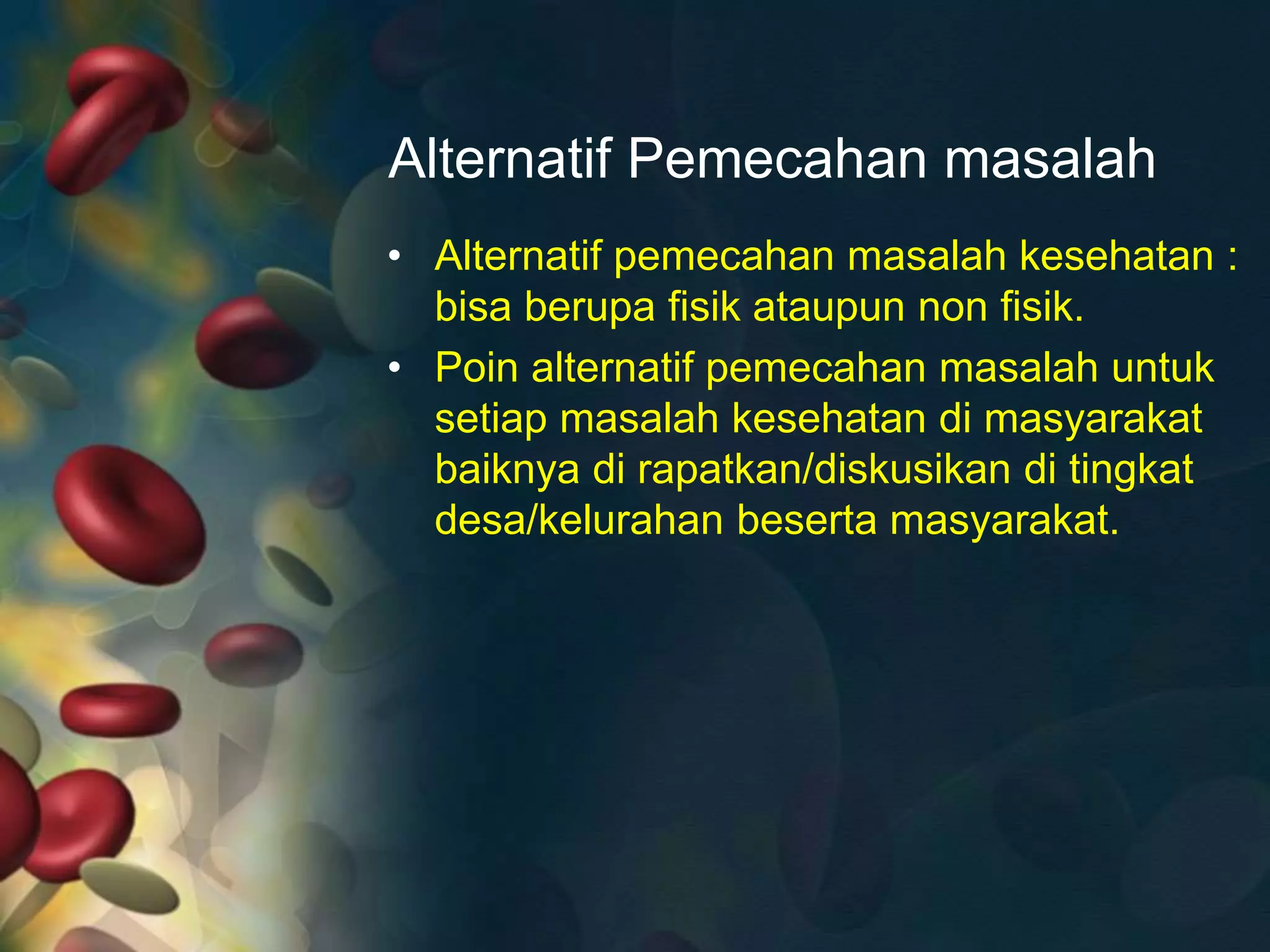 Alternatif Pemecahan masalah

• Alternatif pemecahan masalah kesehatan : bisa berupa fisik ataupun non fisik.

• Poin alternatif pemecahan masalah untuk setiap masalah kesehatan di masyarakat baiknya di rapatkan/diskusikan di tingkat desa/kelurahan beserta masyarakat.